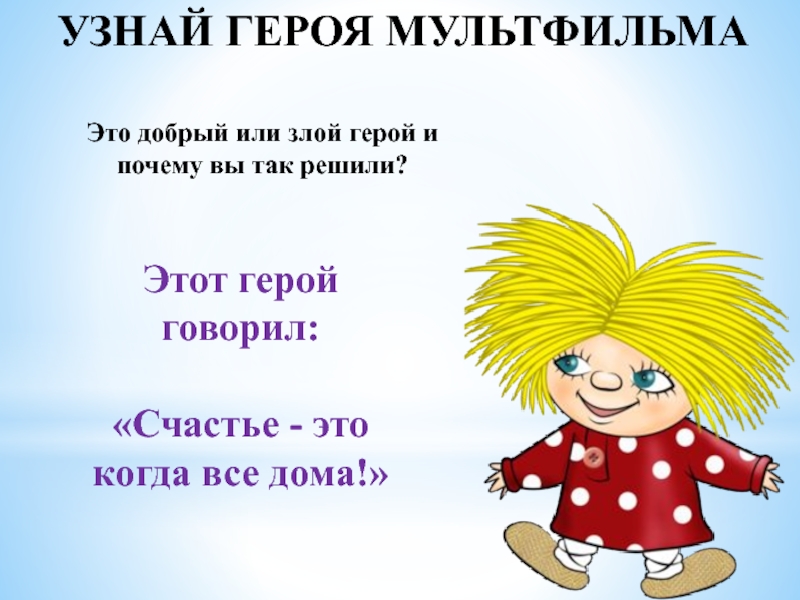 УЗНАЙ ГЕРОЯ МУЛЬТФИЛЬМА

Это добрый или злой герой и почему вы так решили?

Этот герой говорил:

«Счастье - это когда все дома!»